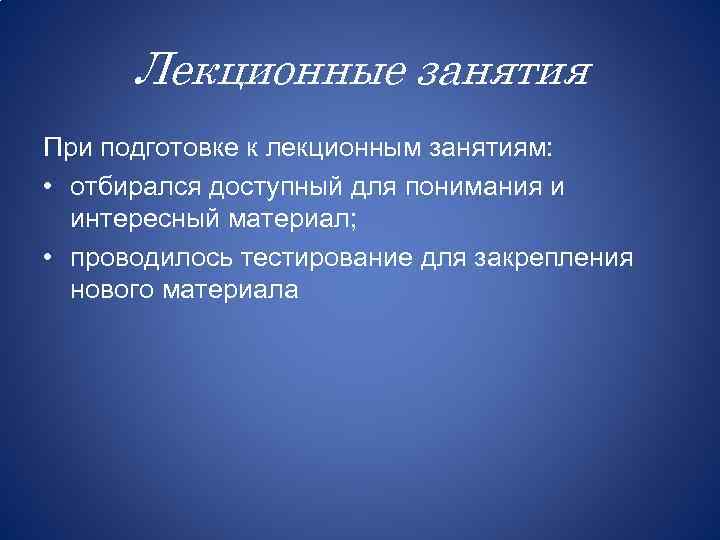 Лекционные занятия

При подготовке к лекционным занятиям:

• отбирался доступный для понимания и интересный материал;
• проводилось тестирование для закрепления нового материала